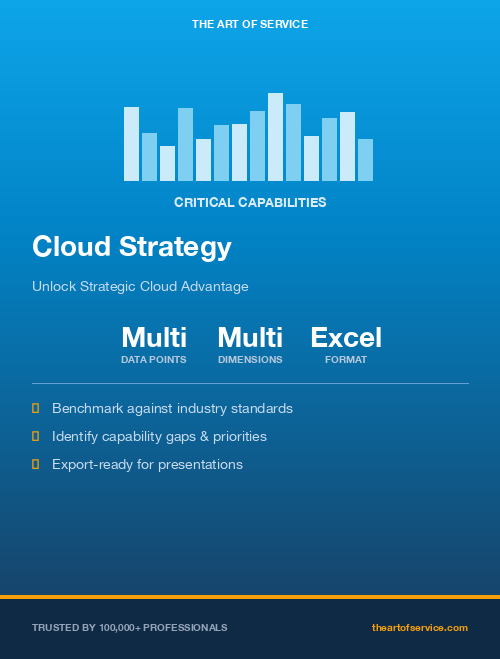 THE ART OF SERVICE

CRITICAL CAPABILITIES

Cloud Strategy

Unlock Strategic Cloud Advantage

Multi
DATA POINTS

Multi
DIMENSIONS

Excel
FORMAT

Benchmark against industry standards

Identify capability gaps & priorities

Export-ready for presentations

TRUSTED BY 100,000+ PROFESSIONALS

theartofservice.com